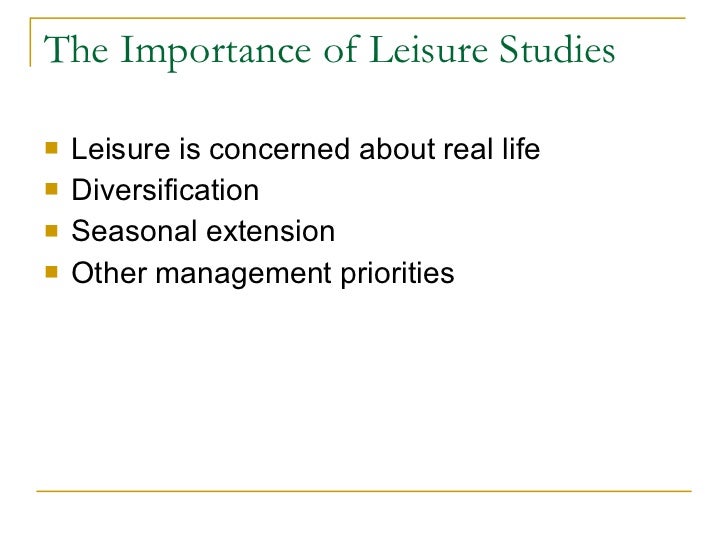 The Importance of Leisure Studies

- Leisure is concerned about real life
- Diversification
- Seasonal extension
- Other management priorities